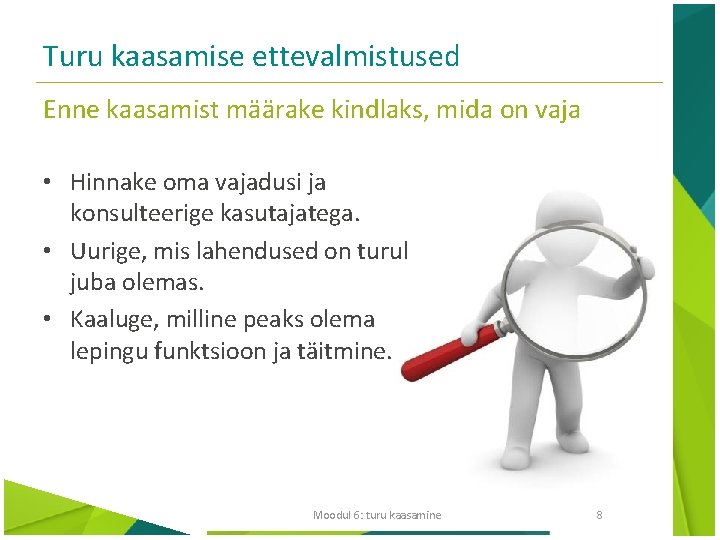 Turu kaasamise ettevalmistused

Enne kaasamist määrake kindlaks, mida on vaja

• Hinnake oma vajadusi ja konsulteerige kasutajatega.
• Uurige, mis lahendused on turul juba olemas.
• Kaaluge, milline peaks olema lepingu funktsioon ja täitmine.

Moodul 6: turu kaasamine

8